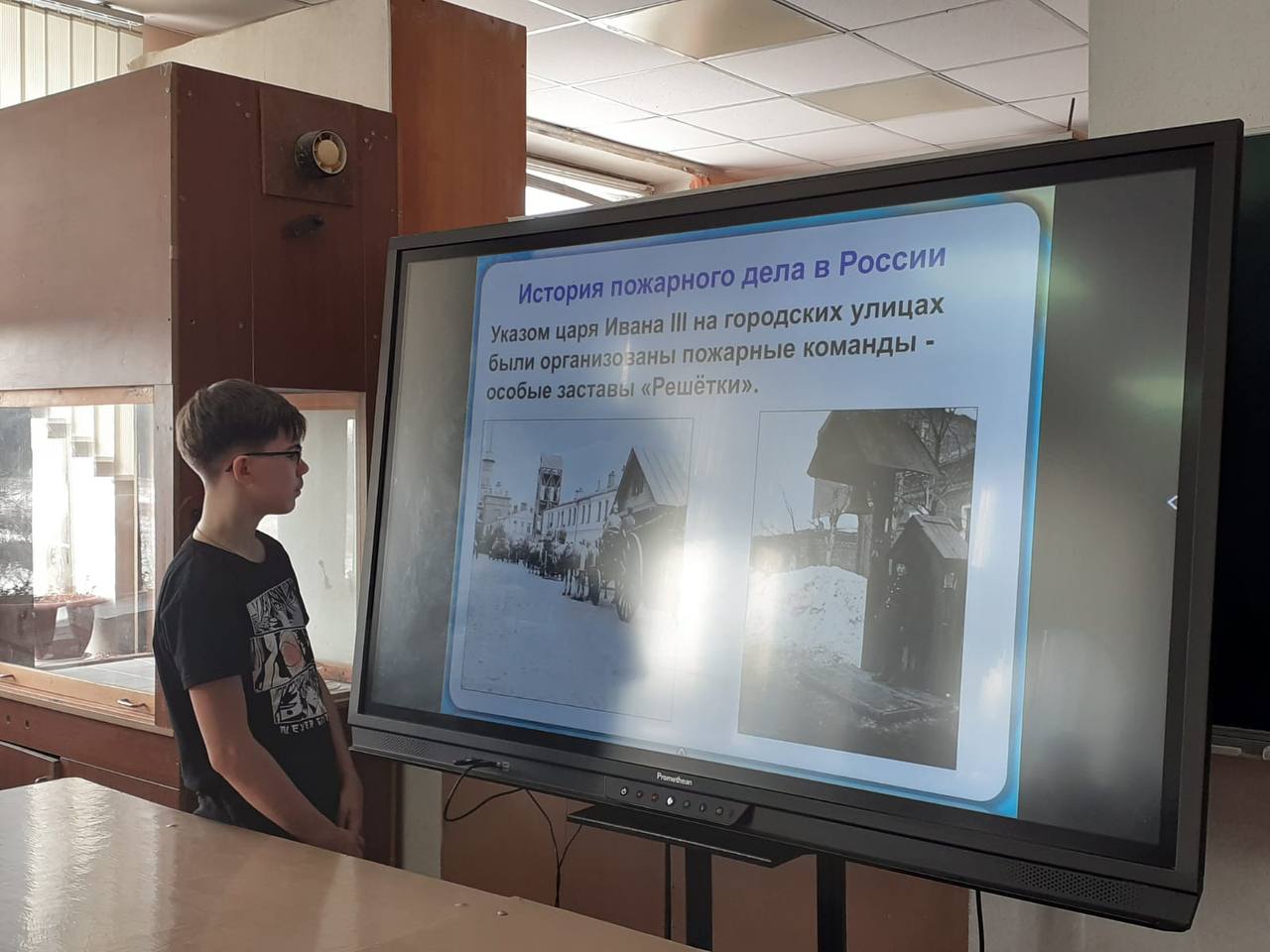 История пожарного дела в России

Указом царя Ивана III на городских улицах были организованы пожарные команды - особые заставы «Решётки».

Promethean